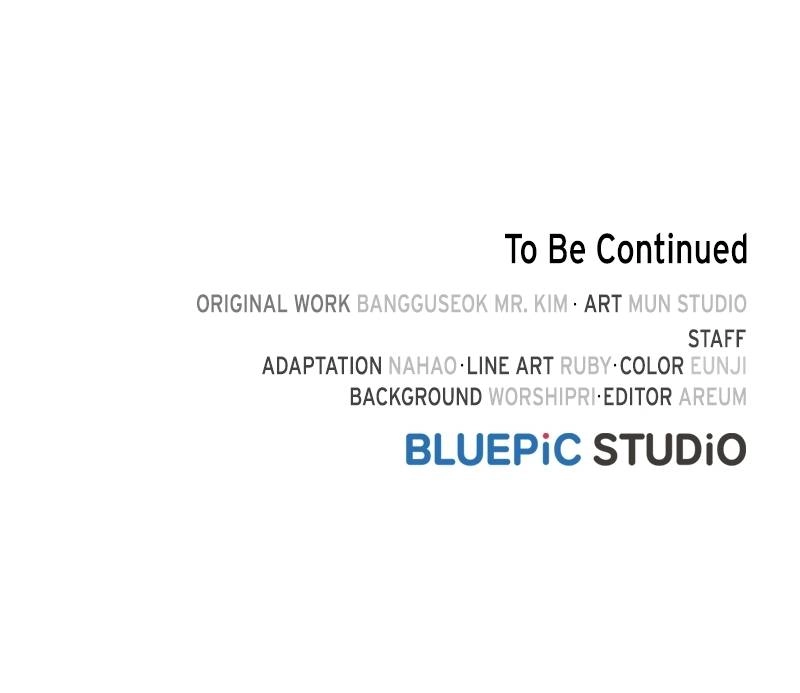 To Be Continued

ORIGINAL WORK BANGGUSEOK MR. KIM · ART MUN STUDIO

STAFF

ADAPTATION NAHAO·LINE ART RUBY·COLOR EUNJI

BACKGROUND WORSHIPRI·EDITOR AREUM

BLUEPiC STUDiO